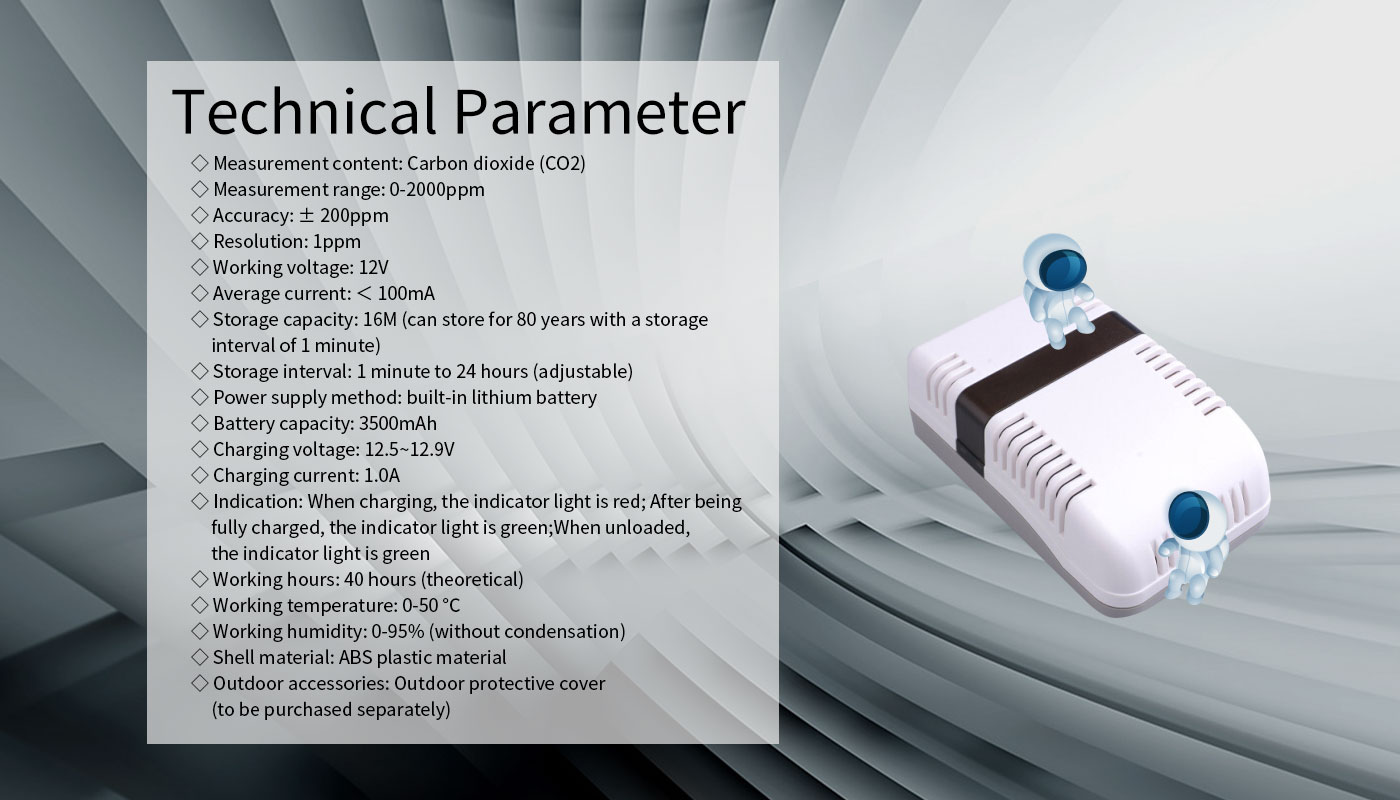 Technical Parameter

◇ Measurement content: Carbon dioxide (CO2)
◇ Measurement range: 0-2000ppm
◇ Accuracy: ± 200ppm
◇ Resolution: 1ppm
◇ Working voltage: 12V
◇ Average current: < 100mA
◇ Storage capacity: 16M (can store for 80 years with a storage interval of 1 minute)
◇ Storage interval: 1 minute to 24 hours (adjustable)
◇ Power supply method: built-in lithium battery
◇ Battery capacity: 3500mAh
◇ Charging voltage: 12.5~12.9V
◇ Charging current: 1.0A
◇ Indication: When charging, the indicator light is red; After being fully charged, the indicator light is green;When unloaded, the indicator light is green
◇ Working hours: 40 hours (theoretical)
◇ Working temperature: 0-50 °C
◇ Working humidity: 0-95% (without condensation)
◇ Shell material: ABS plastic material
◇ Outdoor accessories: Outdoor protective cover (to be purchased separately)